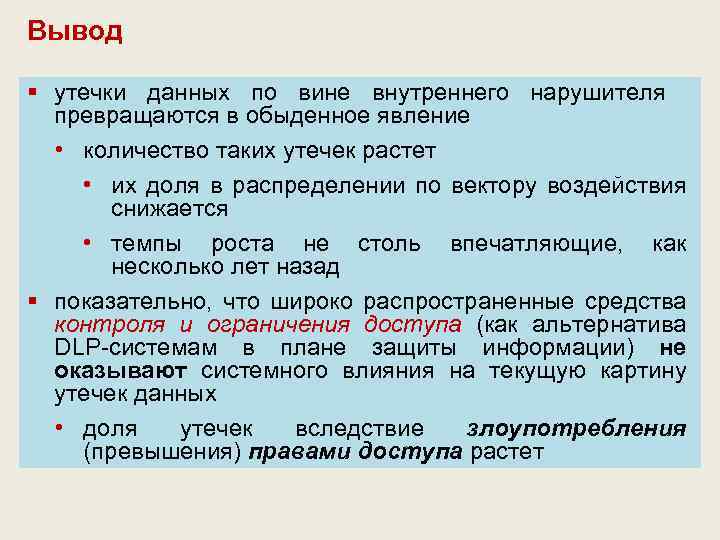 Вывод

▪ утечки данных по вине внутреннего нарушителя превращаются в обыденное явление

• количество таких утечек растет

• их доля в распределении по вектору воздействия снижается

• темпы роста не столь впечатляющие, как несколько лет назад

▪ показательно, что широко распространенные средства контроля и ограничения доступа (как альтернатива DLP-системам в плане защиты информации) не оказывают системного влияния на текущую картину утечек данных

• доля утечек вследствие злоупотребления (превышения) правами доступа растет